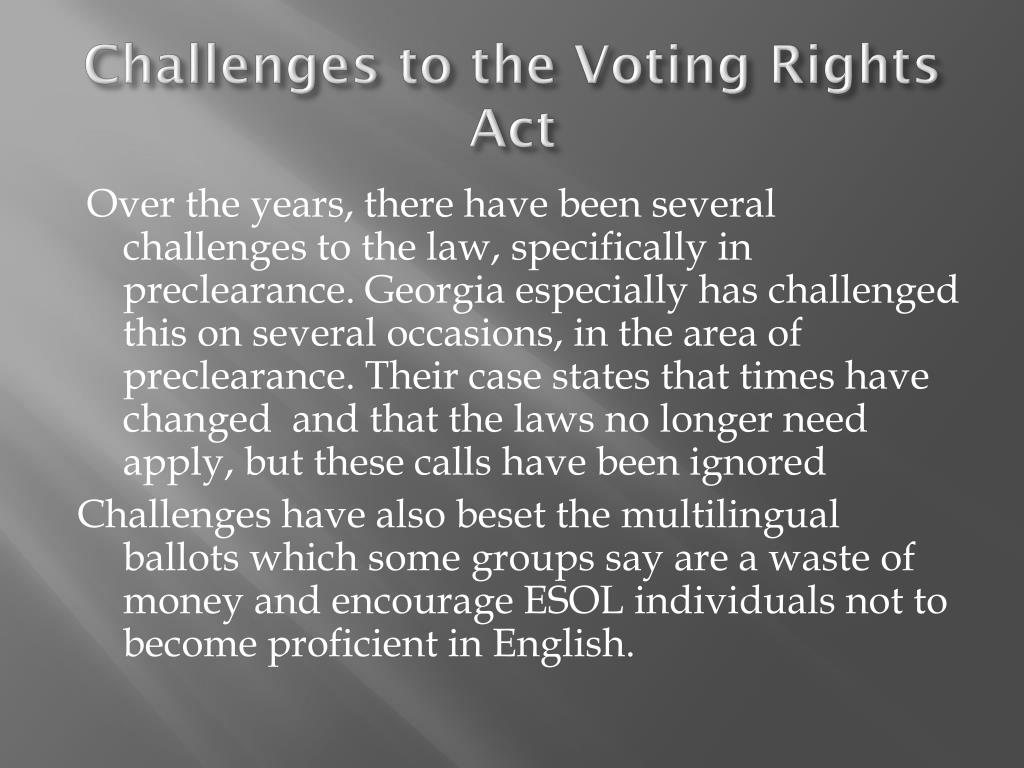 Challenges to the Voting Rights Act

Over the years, there have been several challenges to the law, specifically in preclearance. Georgia especially has challenged this on several occasions, in the area of preclearance. Their case states that times have changed and that the laws no longer need apply, but these calls have been ignored

Challenges have also beset the multilingual ballots which some groups say are a waste of money and encourage ESOL individuals not to become proficient in English.